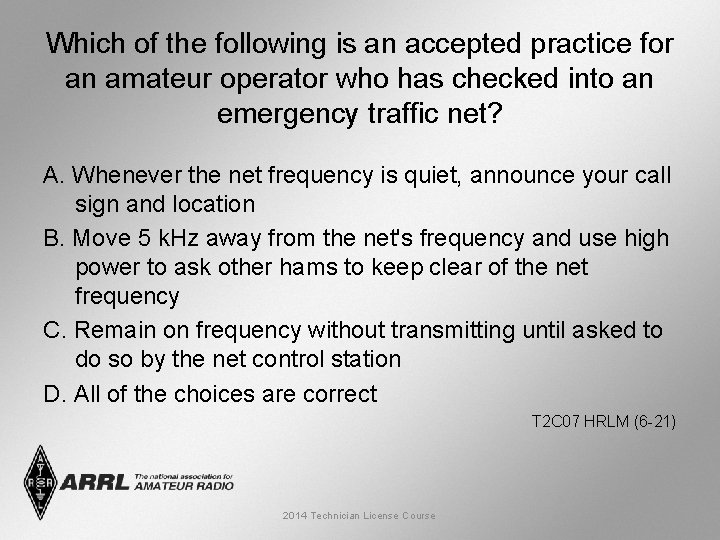 Which of the following is an accepted practice for an amateur operator who has checked into an emergency traffic net?

A. Whenever the net frequency is quiet, announce your call sign and location

B. Move 5 kHz away from the net's frequency and use high power to ask other hams to keep clear of the net frequency

C. Remain on frequency without transmitting until asked to do so by the net control station

D. All of the choices are correct

T2C07 HRLM (6-21)

ARRL The national association for AMATEUR RADIO

2014 Technician License Course